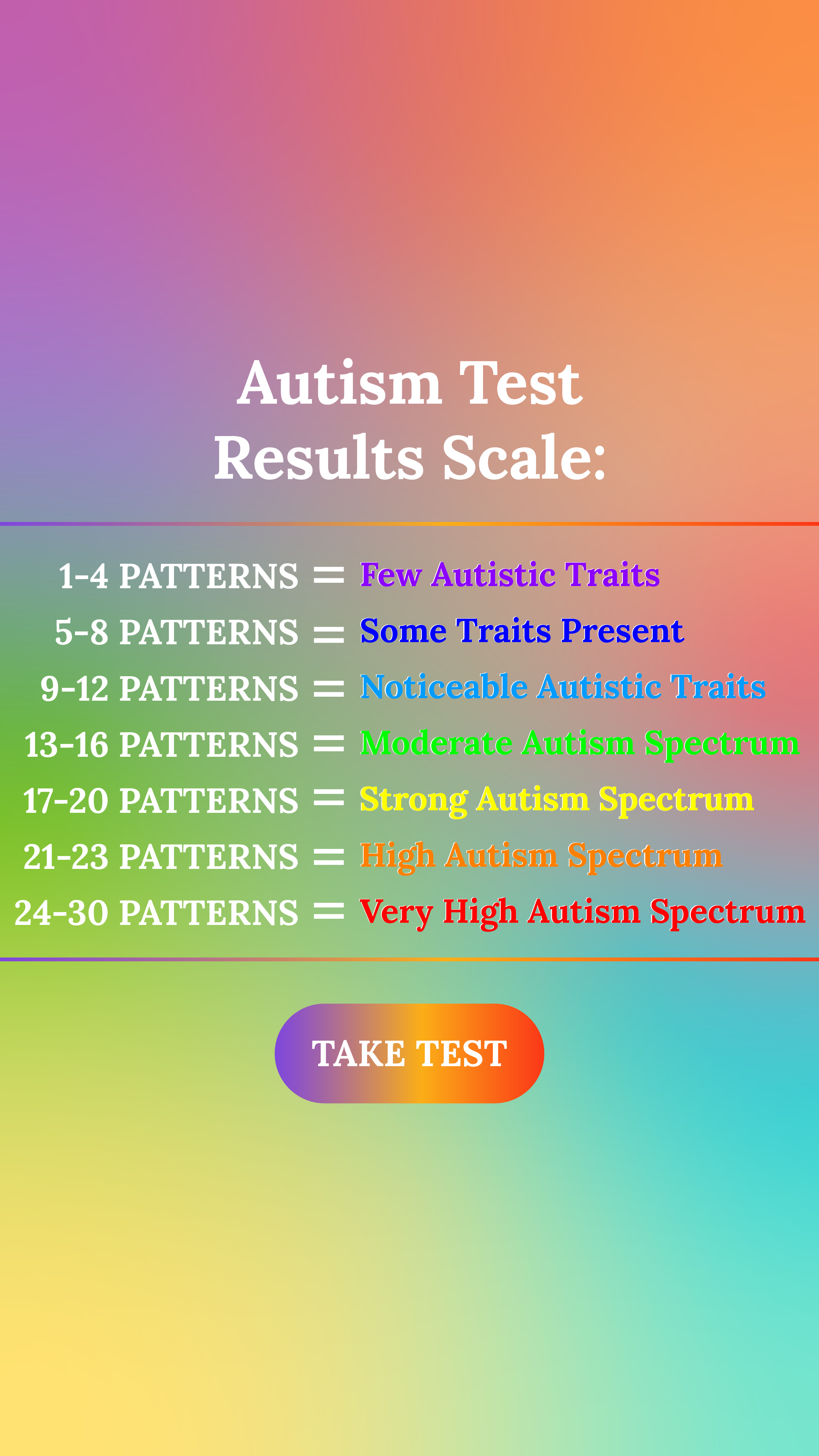 Autism Test
Results Scale:

1-4 PATTERNS = Few Autistic Traits
5-8 PATTERNS = Some Traits Present
9-12 PATTERNS = Noticeable Autistic Traits
13-16 PATTERNS = Moderate Autism Spectrum
17-20 PATTERNS = Strong Autism Spectrum
21-23 PATTERNS = High Autism Spectrum
24-30 PATTERNS = Very High Autism Spectrum

TAKE TEST